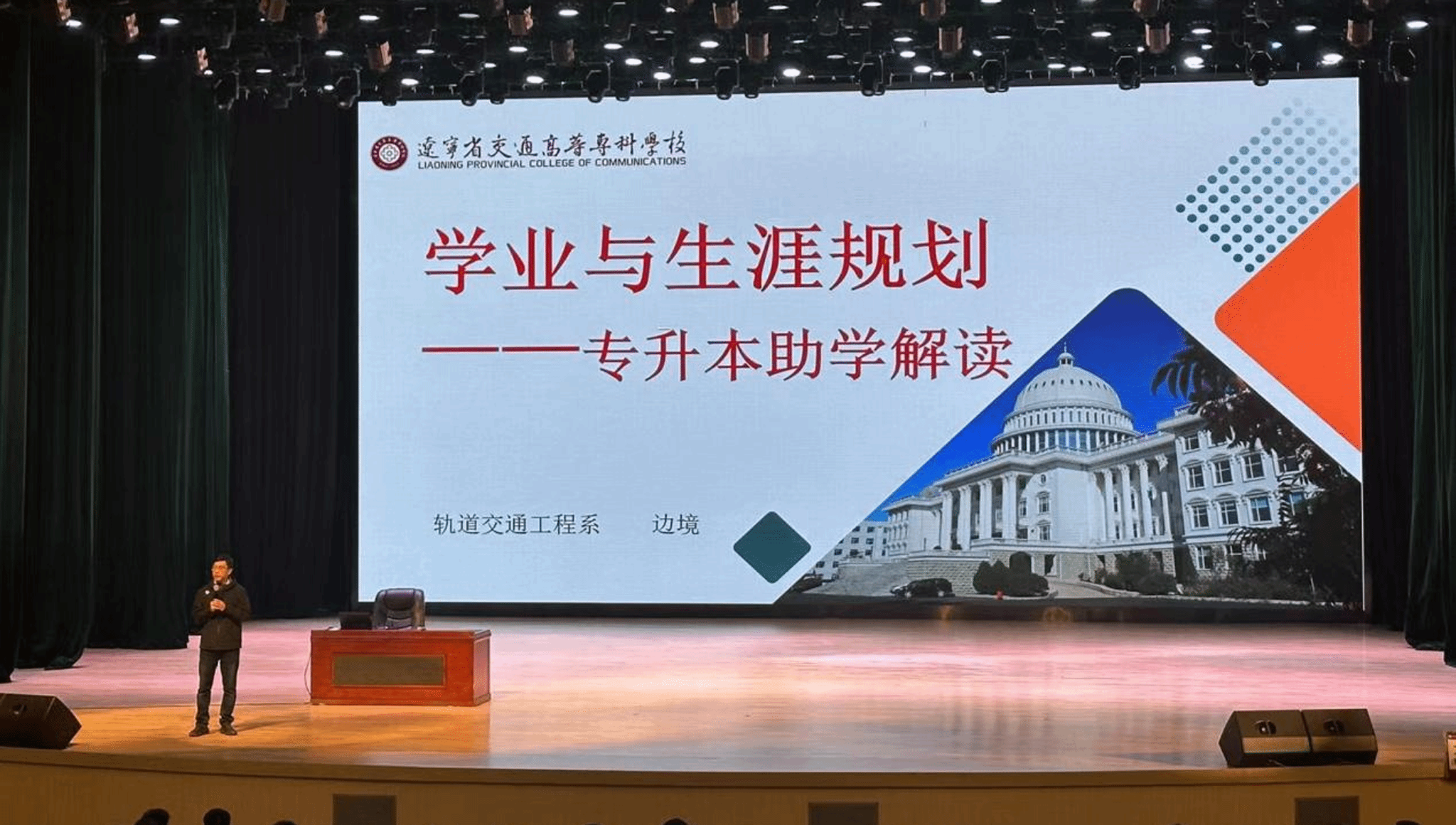 遼寧省交通高等專科學校
LIAONING PROVINCIAL COLLEGE OF COMMUNICATIONS

学业与生涯规划
——专升本助学解读

轨道交通工程系　　边境